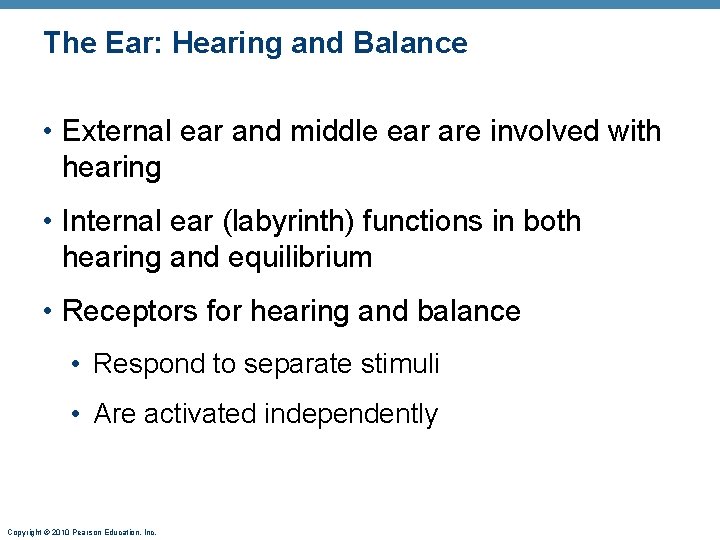 The Ear: Hearing and Balance

• External ear and middle ear are involved with hearing

• Internal ear (labyrinth) functions in both hearing and equilibrium

• Receptors for hearing and balance

• Respond to separate stimuli

• Are activated independently

Copyright © 2010 Pearson Education, Inc.